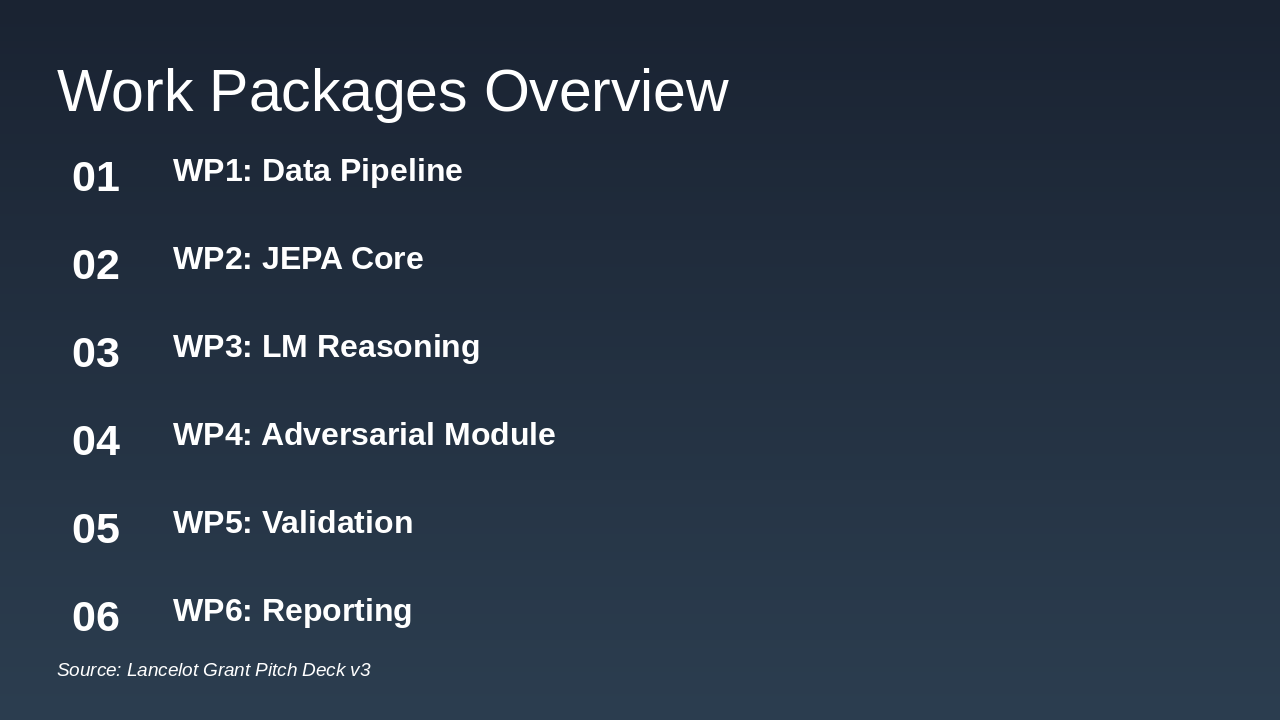 Work Packages Overview

01 WP1: Data Pipeline

02 WP2: JEPA Core

03 WP3: LM Reasoning

04 WP4: Adversarial Module

05 WP5: Validation

06 WP6: Reporting

Source: Lancelot Grant Pitch Deck v3